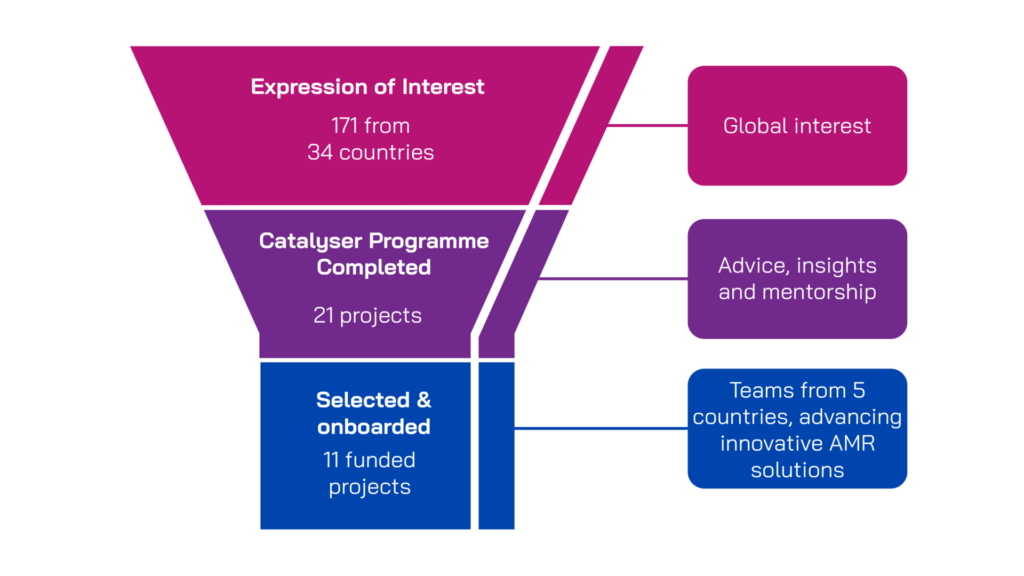 Expression of Interest

171 from 34 countries

Global interest

Catalyser Programme Completed

21 projects

Advice, insights and mentorship

Selected & onboarded

11 funded projects

Teams from 5 countries, advancing innovative AMR solutions